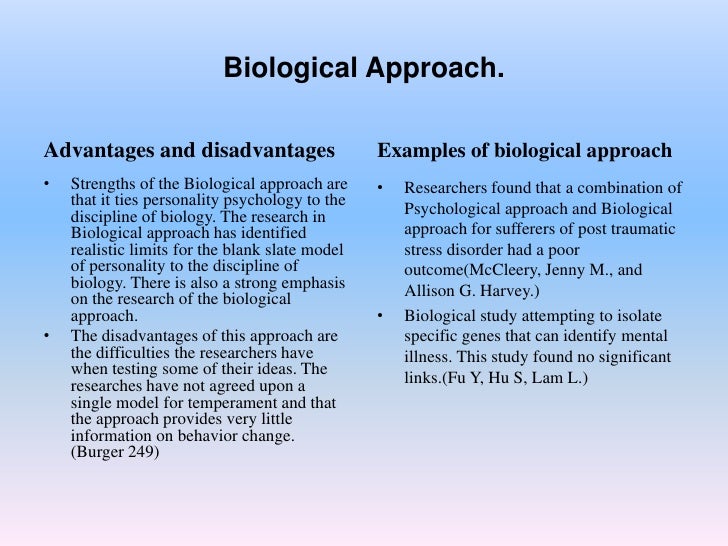 Biological Approach.

Advantages and disadvantages

• Strengths of the Biological approach are that it ties personality psychology to the discipline of biology. The research in Biological approach has identified realistic limits for the blank slate model of personality to the discipline of biology. There is also a strong emphasis on the research of the biological approach.
• The disadvantages of this approach are the difficulties the researchers have when testing some of their ideas. The researches have not agreed upon a single model for temperament and that the approach provides very little information on behavior change. (Burger 249)

Examples of biological approach

• Researchers found that a combination of Psychological approach and Biological approach for sufferers of post traumatic stress disorder had a poor outcome(McCleery, Jenny M., and Allison G. Harvey.)
• Biological study attempting to isolate specific genes that can identify mental illness. This study found no significant links.(Fu Y, Hu S, Lam L.)